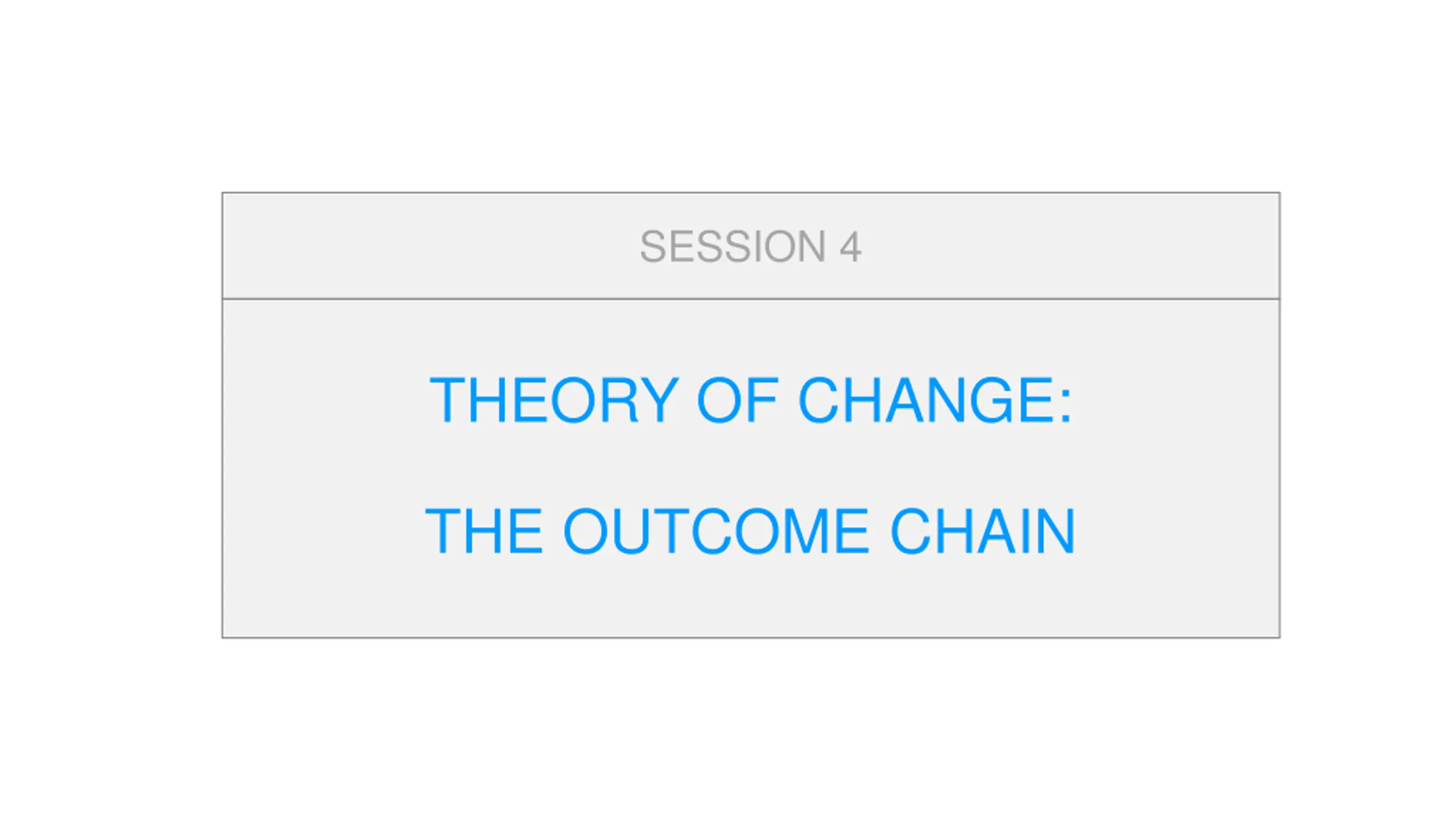 SESSION 4

THEORY OF CHANGE:

THE OUTCOME CHAIN